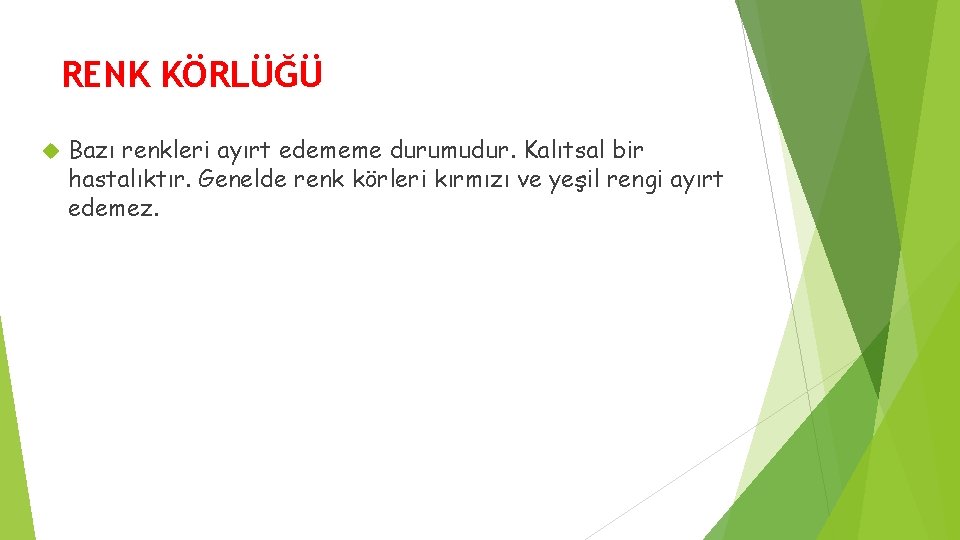 RENK KÖRLÜĞÜ

Bazı renkleri ayırt edememe durumudur. Kalıtsal bir hastalıktır. Genelde renk körleri kırmızı ve yeşil rengi ayırt edemez.